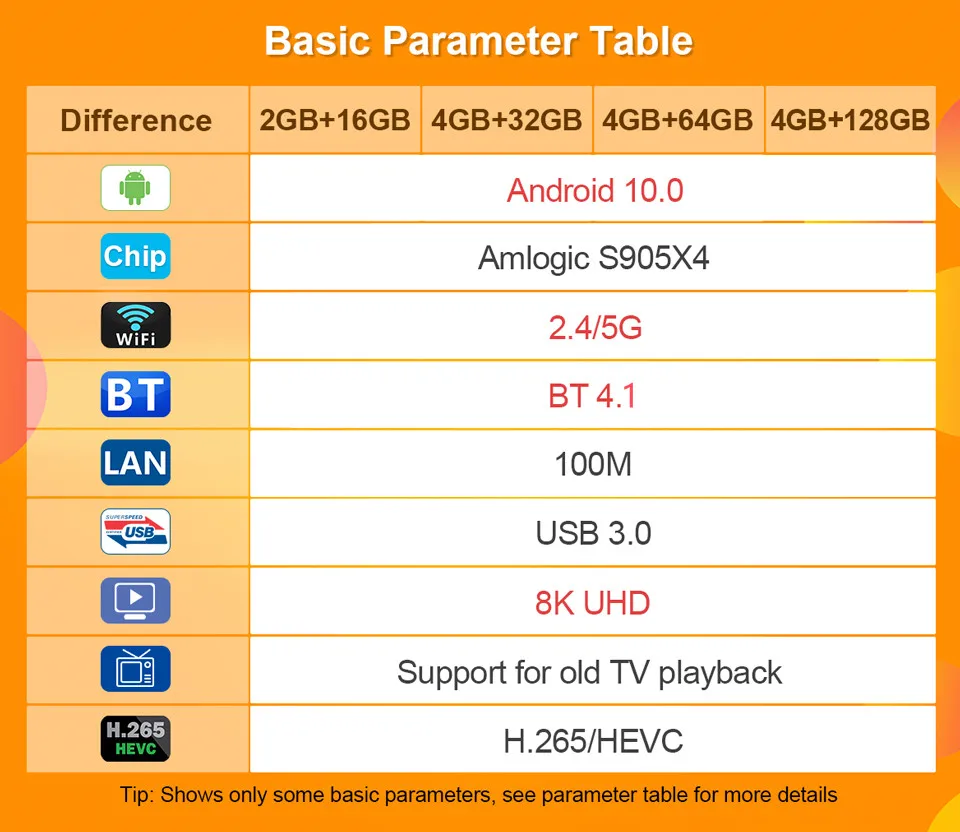 Basic Parameter Table

| Difference | 2GB+16GB | 4GB+32GB | 4GB+64GB | 4GB+128GB |
|---|---|---|---|---|
| | Android 10.0 | | | |
| Chip | Amlogic S905X4 | | | |
| WiFi | 2.4/5G | | | |
| BT | BT 4.1 | | | |
| LAN | 100M | | | |
| SUPERSPEED USB | USB 3.0 | | | |
| | 8K UHD | | | |
| | Support for old TV playback | | | |
| H.265 HEVC | H.265/HEVC | | | |

Tip: Shows only some basic parameters, see parameter table for more details